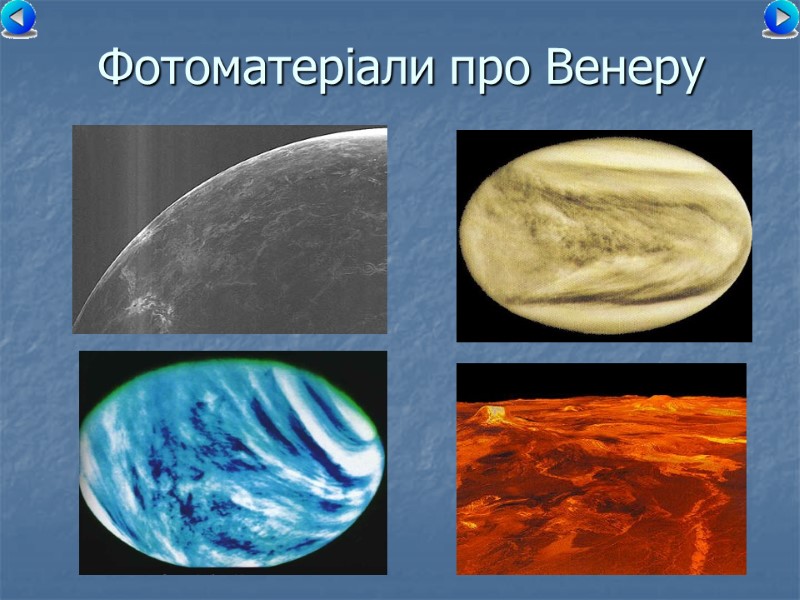 Фотоматеріали про Венеру